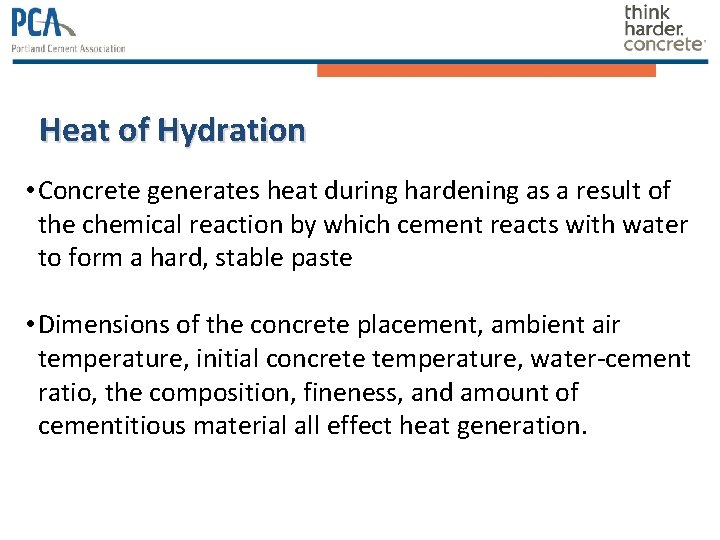 PCA
Portland Cement Association

think
harder.
concrete

Heat of Hydration

• Concrete generates heat during hardening as a result of the chemical reaction by which cement reacts with water to form a hard, stable paste

• Dimensions of the concrete placement, ambient air temperature, initial concrete temperature, water-cement ratio, the composition, fineness, and amount of cementitious material all effect heat generation.